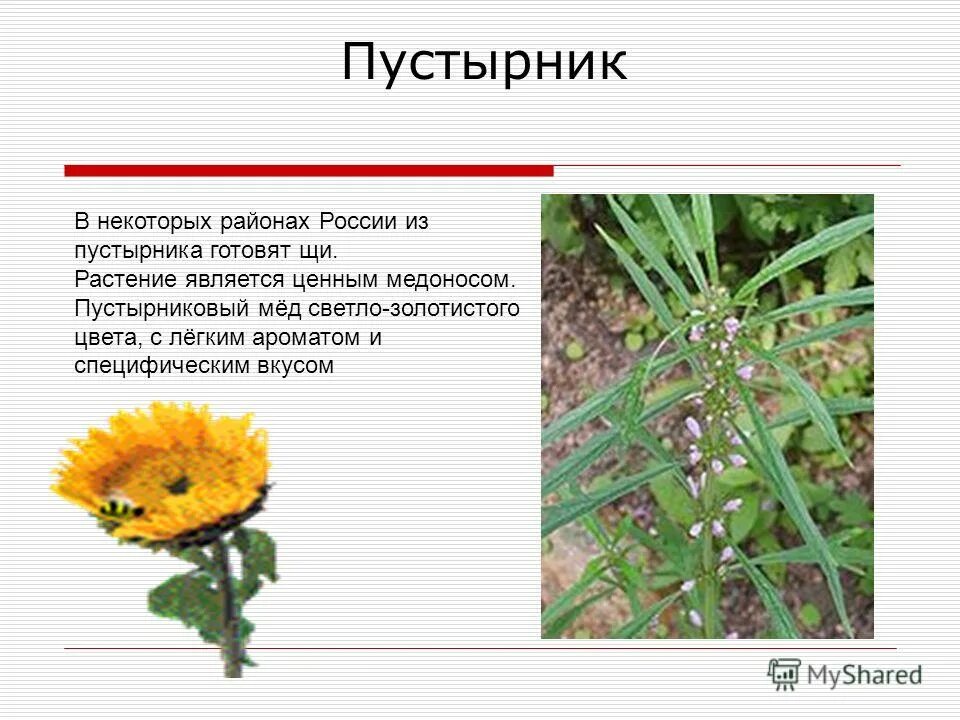 Пустырник

В некоторых районах России из пустырника готовят щи.
Растение является ценным медоносом. Пустырниковый мёд светло-золотистого цвета, с лёгким ароматом и специфическим вкусом

MyShared